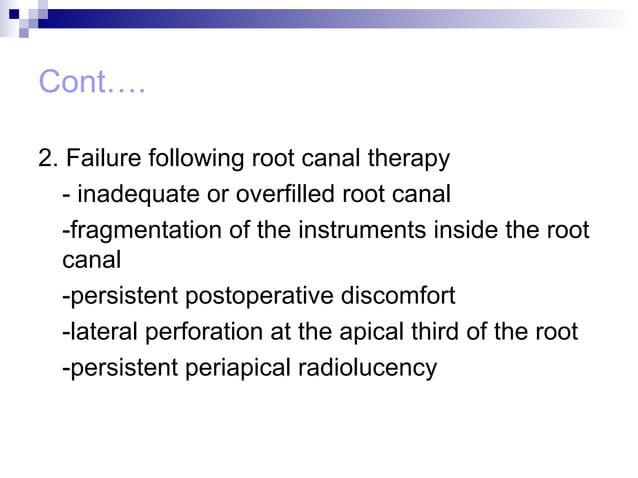 Cont….

2. Failure following root canal therapy

- inadequate or overfilled root canal

-fragmentation of the instruments inside the root canal

-persistent postoperative discomfort

-lateral perforation at the apical third of the root

-persistent periapical radiolucency